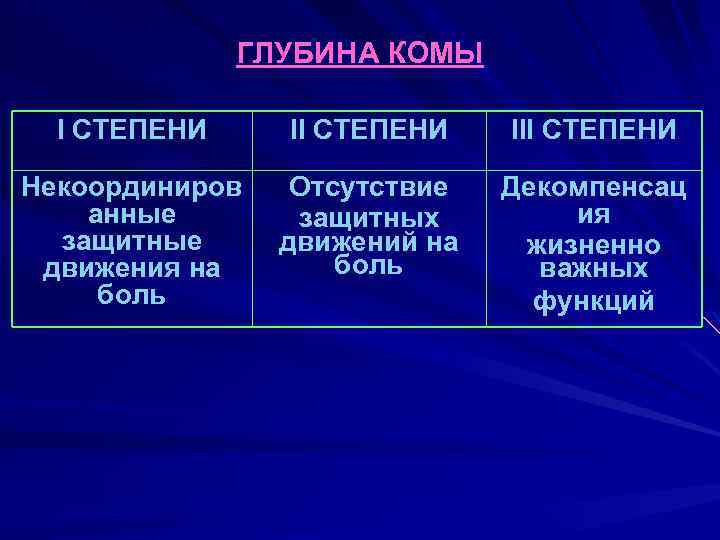 ГЛУБИНА КОМЫ

| I СТЕПЕНИ | II СТЕПЕНИ | III СТЕПЕНИ |
|---|---|---|
| Некоординированные защитные движения на боль | Отсутствие защитных движений на боль | Декомпенсация жизненно важных функций |